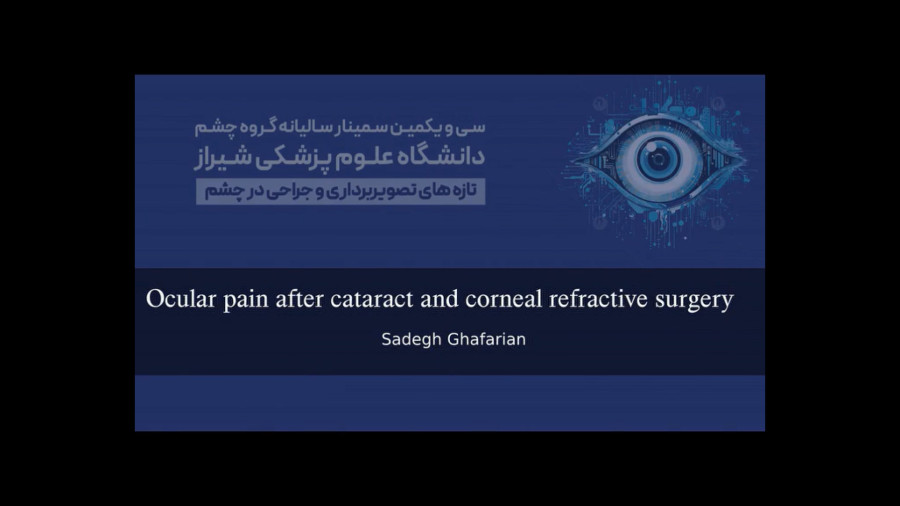 سی و یکمین سمینار سالیانه گروه چشم
دانشگاه علوم پزشکی شیراز
تازه های تصویربرداری و جراحی در چشم

Ocular pain after cataract and corneal refractive surgery

Sadegh Ghafarian